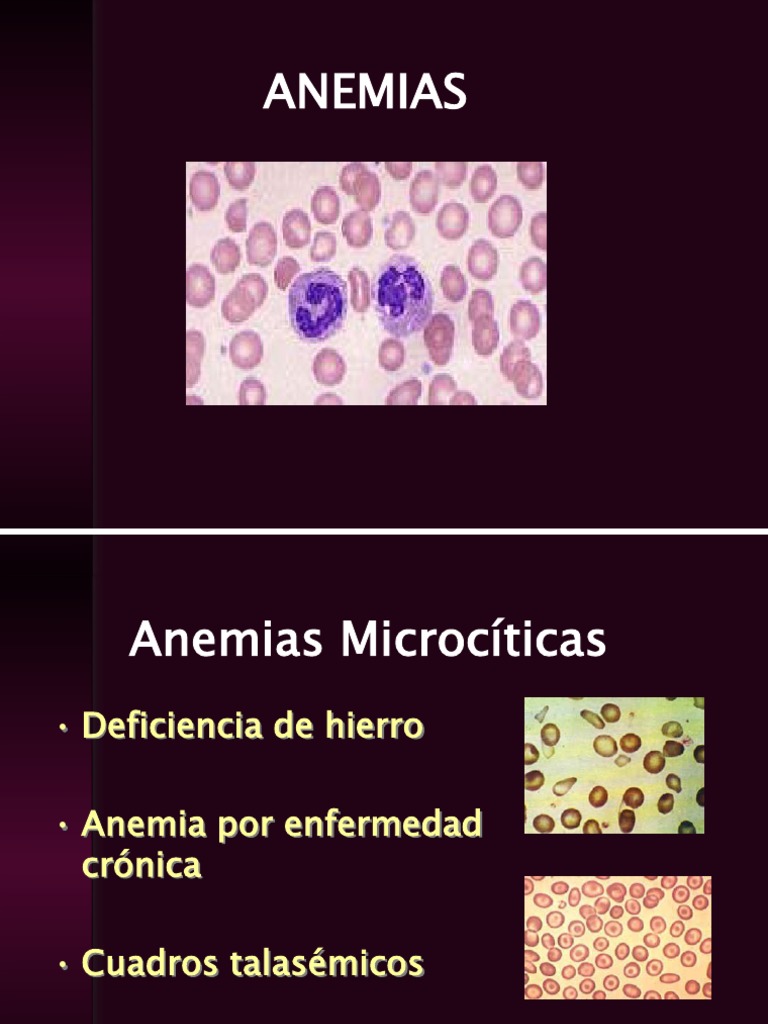 ANEMIAS

Anemias Microcíticas

• Deficiencia de hierro

• Anemia por enfermedad crónica

• Cuadros talasémicos